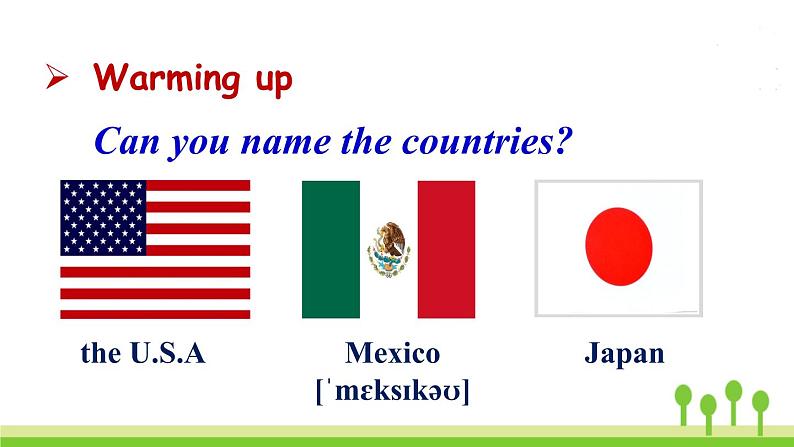 ➢ Warming up

Can you name the countries?

the U.S.A

Mexico
[ˈmɛksɪkəʊ]

Japan